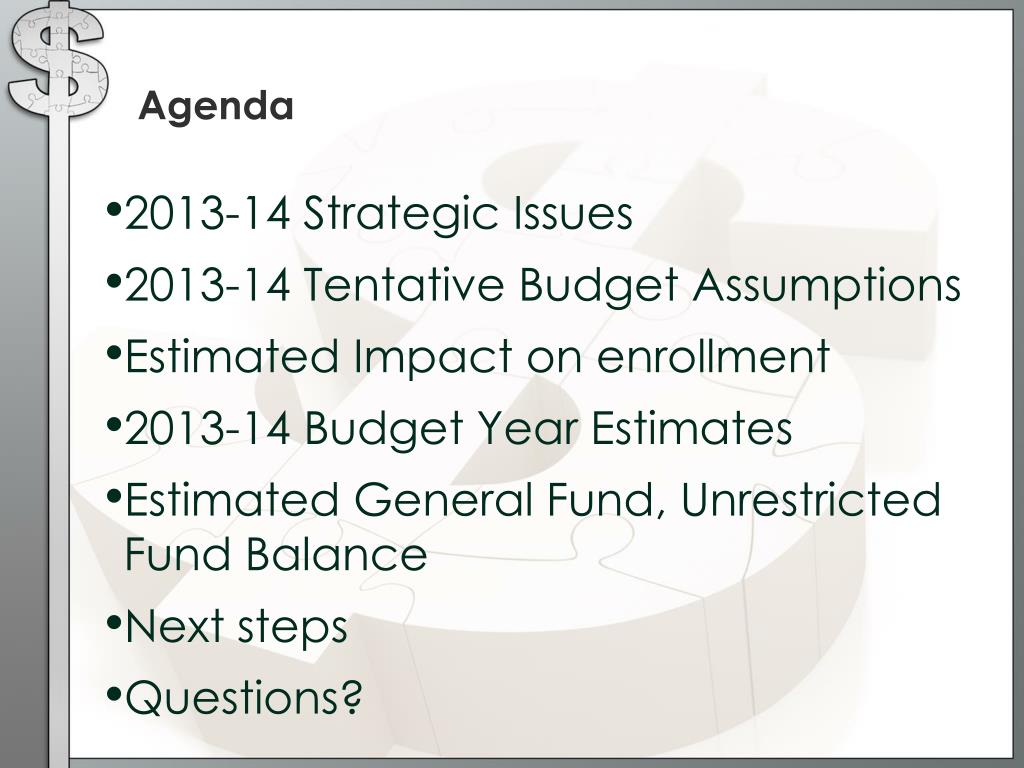 Agenda

• 2013-14 Strategic Issues
• 2013-14 Tentative Budget Assumptions
• Estimated Impact on enrollment
• 2013-14 Budget Year Estimates
• Estimated General Fund, Unrestricted Fund Balance
• Next steps
• Questions?